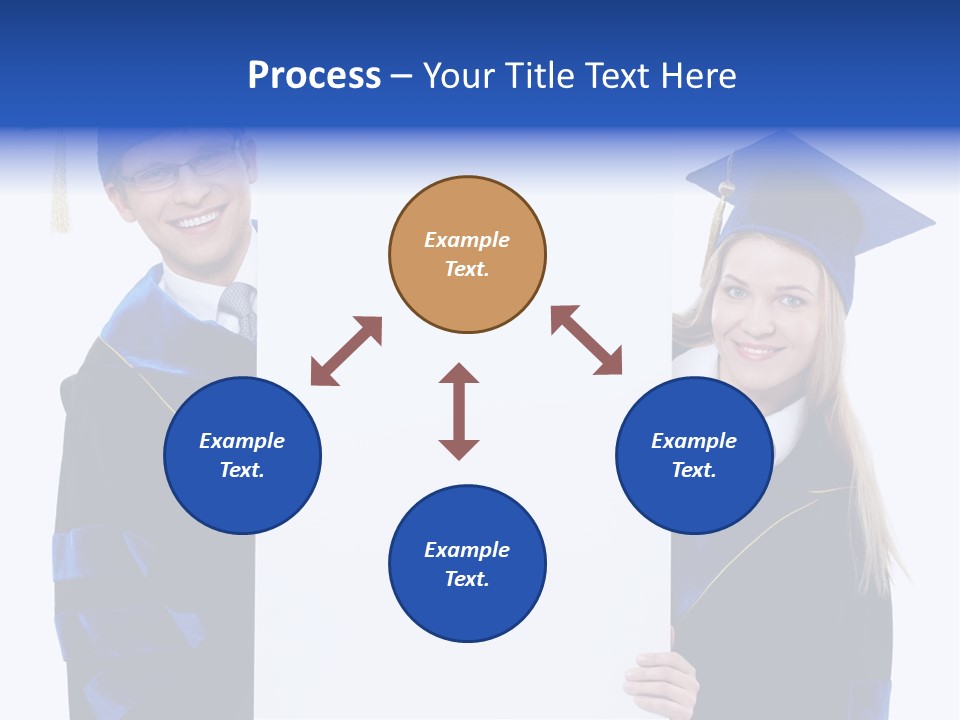 Process – Your Title Text Here

Example Text.

Example Text.

Example Text.

Example Text.